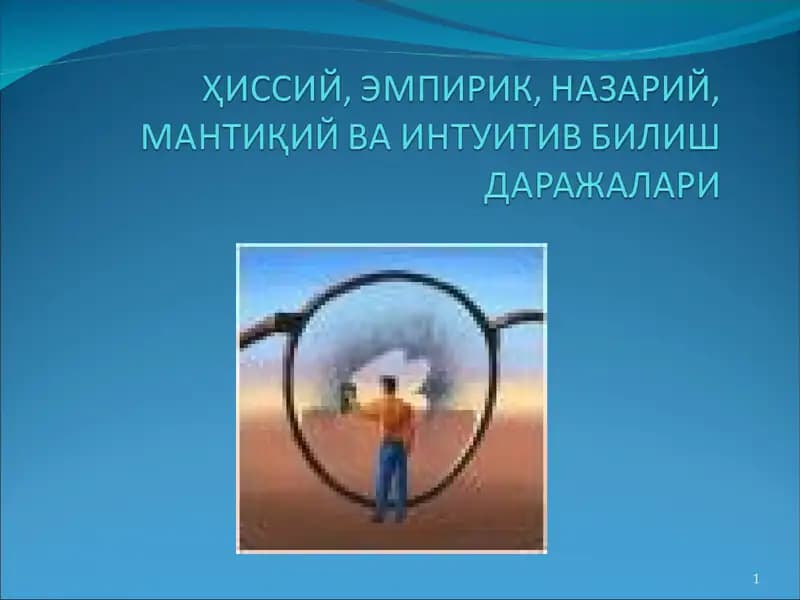 ҲИССИЙ, ЭМПИРИК, НАЗАРИЙ, МАНТИҚИЙ ВА ИНТУИТИВ БИЛИШ ДАРАЖАЛАРИ

1